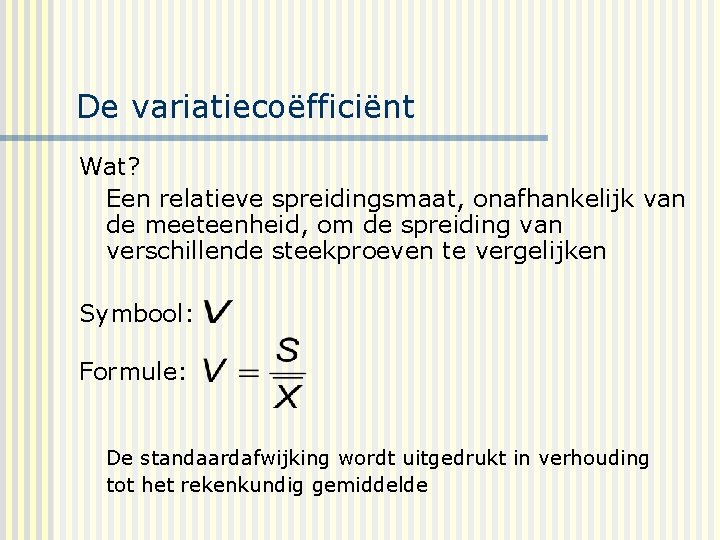 De variatiecoëfficiënt

Wat?

Een relatieve spreidingsmaat, onafhankelijk van de meeteenheid, om de spreiding van verschillende steekproeven te vergelijken

Symbool: $V$

Formule: $V = \frac{S}{\overline{X}}$

De standaardafwijking wordt uitgedrukt in verhouding tot het rekenkundig gemiddelde